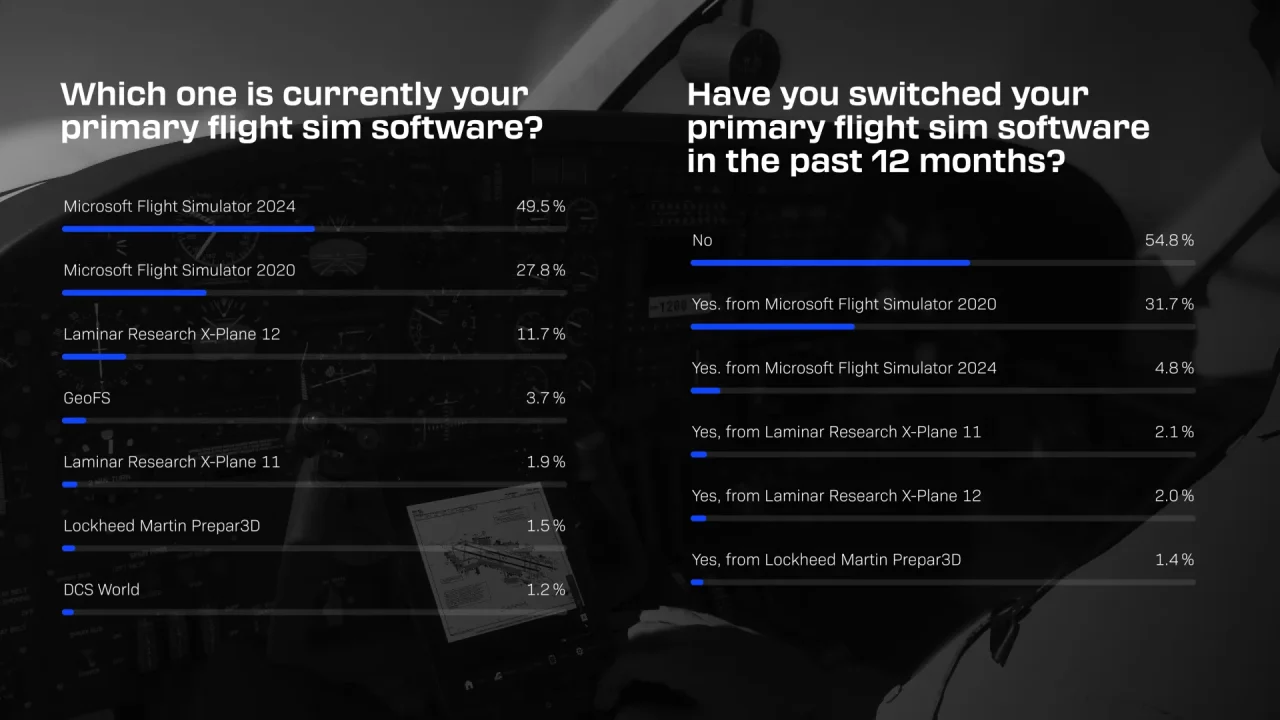 Which one is currently your primary flight sim software?

Microsoft Flight Simulator 2024 49.5 %

Microsoft Flight Simulator 2020 27.8 %

Laminar Research X-Plane 12 11.7 %

GeoFS 3.7 %

Laminar Research X-Plane 11 1.9 %

Lockheed Martin Prepar3D 1.5 %

DCS World 1.2 %

Have you switched your primary flight sim software in the past 12 months?

No 54.8 %

Yes. from Microsoft Flight Simulator 2020 31.7 %

Yes. from Microsoft Flight Simulator 2024 4.8 %

Yes, from Laminar Research X-Plane 11 2.1 %

Yes, from Laminar Research X-Plane 12 2.0 %

Yes, from Lockheed Martin Prepar3D 1.4 %